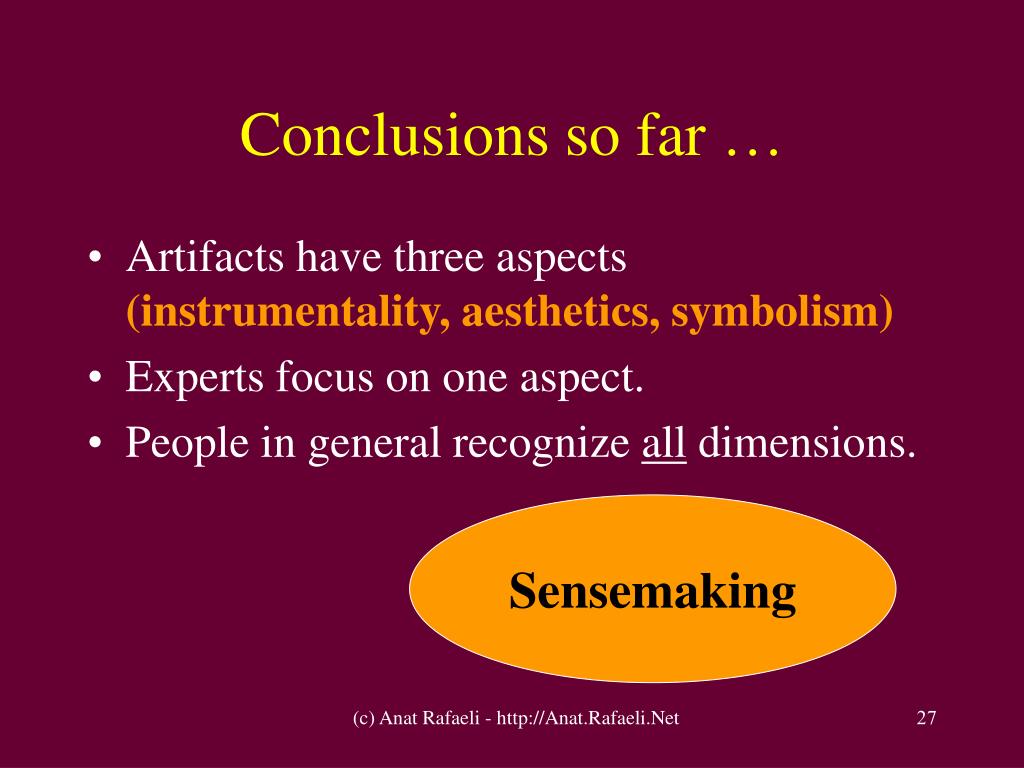 Conclusions so far …

• Artifacts have three aspects (instrumentality, aesthetics, symbolism)
• Experts focus on one aspect.
• People in general recognize all dimensions.

Sensemaking

(c) Anat Rafaeli - http://Anat.Rafaeli.Net

27